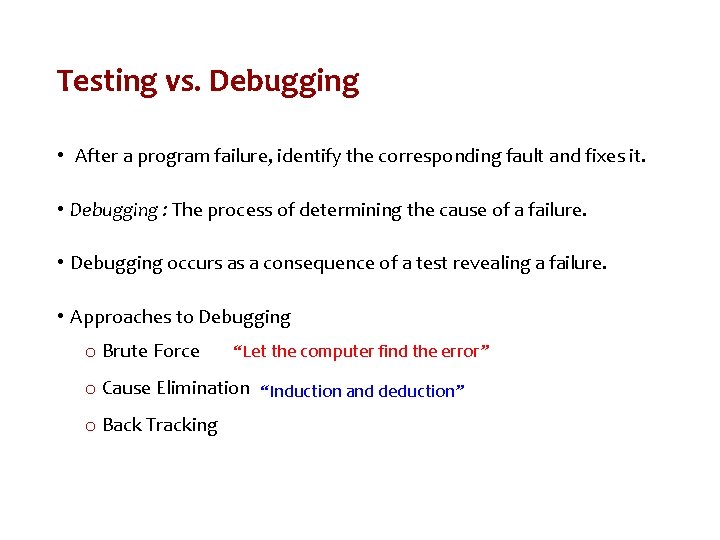 Testing vs. Debugging

• After a program failure, identify the corresponding fault and fixes it.

• Debugging : The process of determining the cause of a failure.

• Debugging occurs as a consequence of a test revealing a failure.

• Approaches to Debugging

o Brute Force “Let the computer find the error”

o Cause Elimination “Induction and deduction”

o Back Tracking